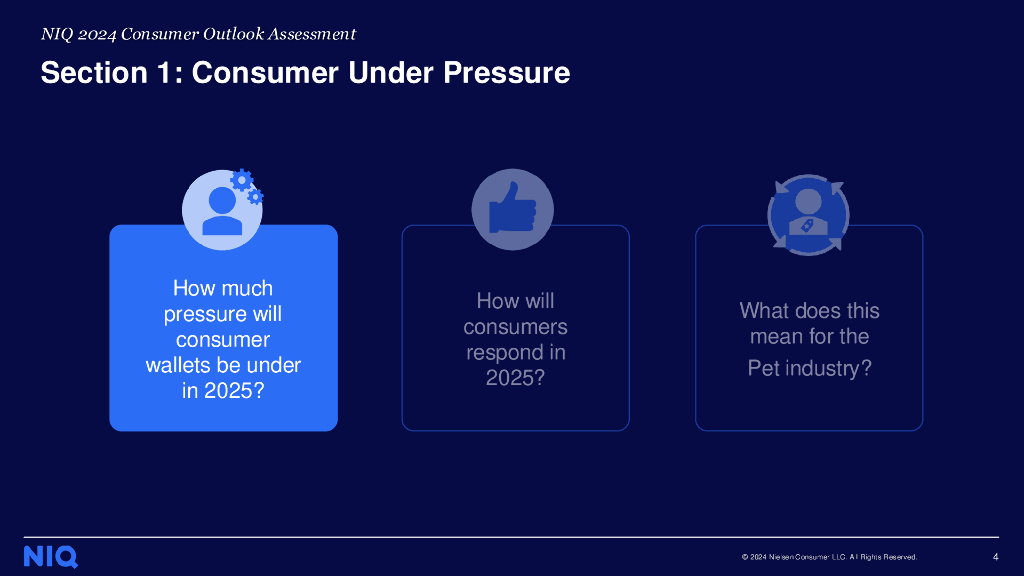 NIQ 2024 Consumer Outlook Assessment

Section 1: Consumer Under Pressure

How much pressure will consumer wallets be under in 2025?

How will consumers respond in 2025?

What does this mean for the Pet industry?

NIQ

© 2024 Nielsen Consumer LLC. All Rights Reserved.

4